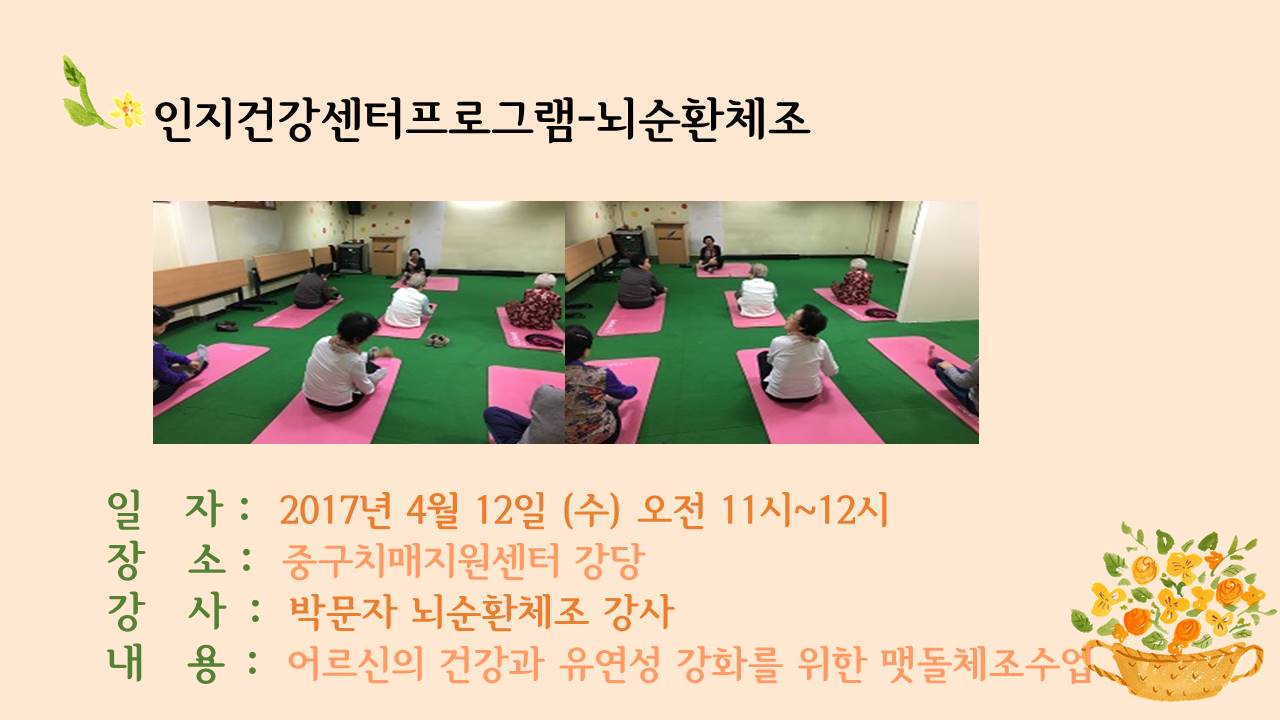 인지건강센터프로그램-뇌순환체조

일 자 : 2017년 4월 12일 (수) 오전 11시~12시
장 소 : 중구치매지원센터 강당
강 사 : 박문자 뇌순환체조 강사
내 용 : 어르신의 건강과 유연성 강화를 위한 맷돌체조수업